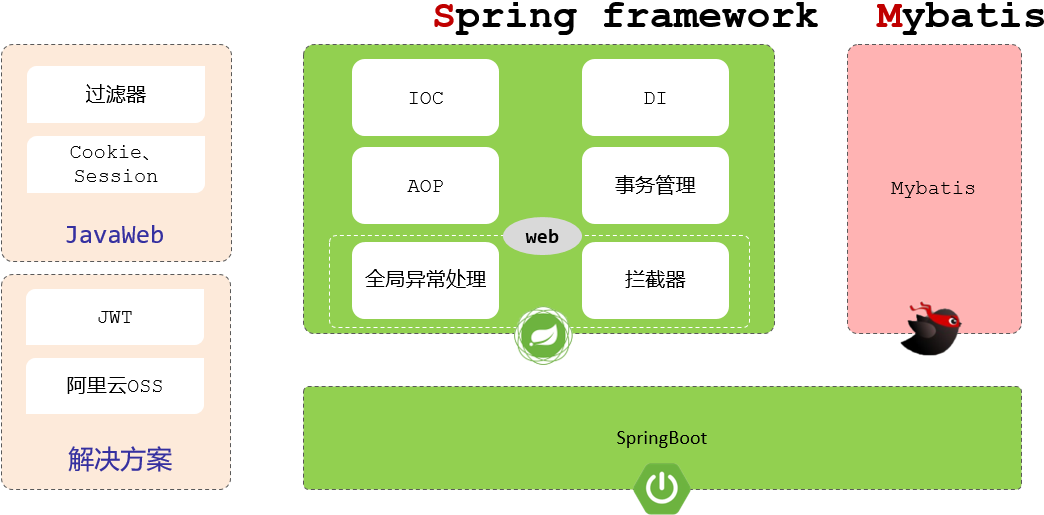 Spring framework Mybatis

过滤器

Cookie、Session

JavaWeb

JWT

阿里云OSS

解决方案

IOC

DI

AOP

事务管理

web

全局异常处理

拦截器

Mybatis

SpringBoot